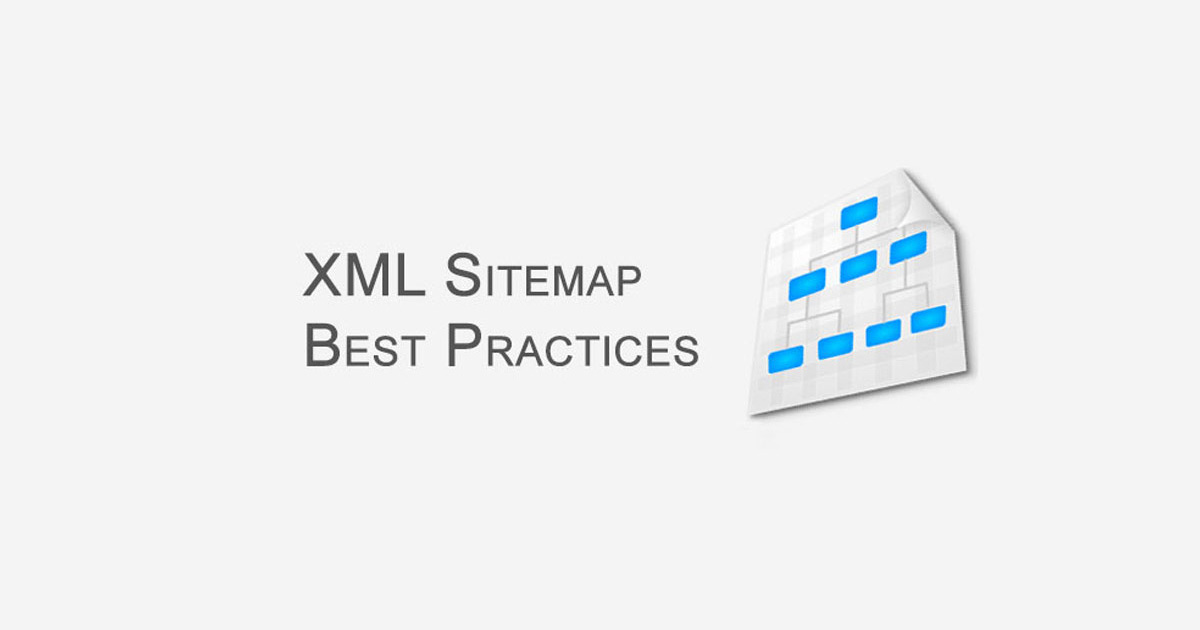 XML Sitemap
Best Practices